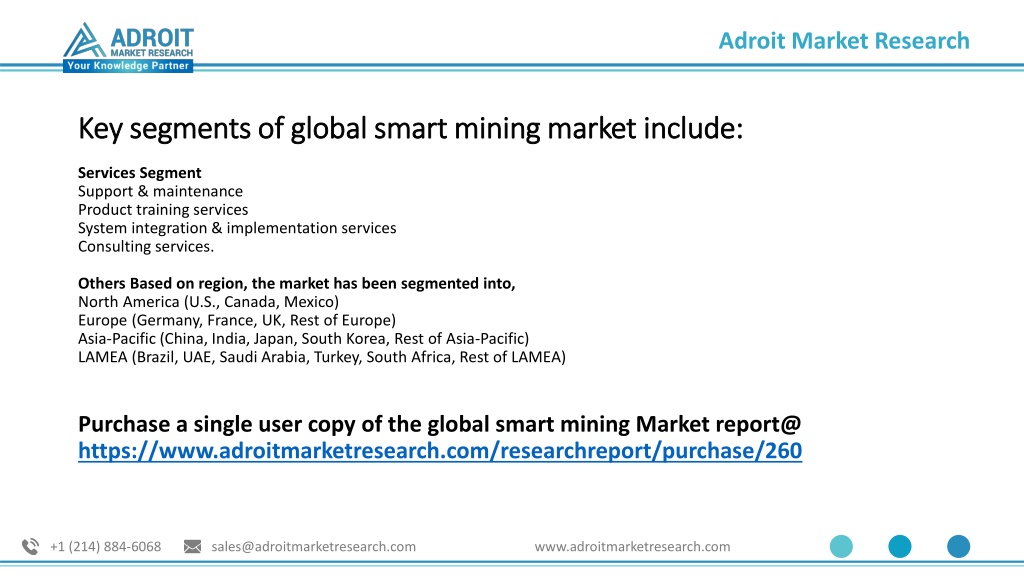 ADROIT MARKET RESEARCH
Your Knowledge Partner

Adroit Market Research

Key segments of global smart mining market include:

Services Segment
Support & maintenance
Product training services
System integration & implementation services
Consulting services.

Others Based on region, the market has been segmented into,
North America (U.S., Canada, Mexico)
Europe (Germany, France, UK, Rest of Europe)
Asia-Pacific (China, India, Japan, South Korea, Rest of Asia-Pacific)
LAMEA (Brazil, UAE, Saudi Arabia, Turkey, South Africa, Rest of LAMEA)

Purchase a single user copy of the global smart mining Market report@
https://www.adroitmarketresearch.com/researchreport/purchase/260

+1 (214) 884-6068 sales@adroitmarketresearch.com www.adroitmarketresearch.com